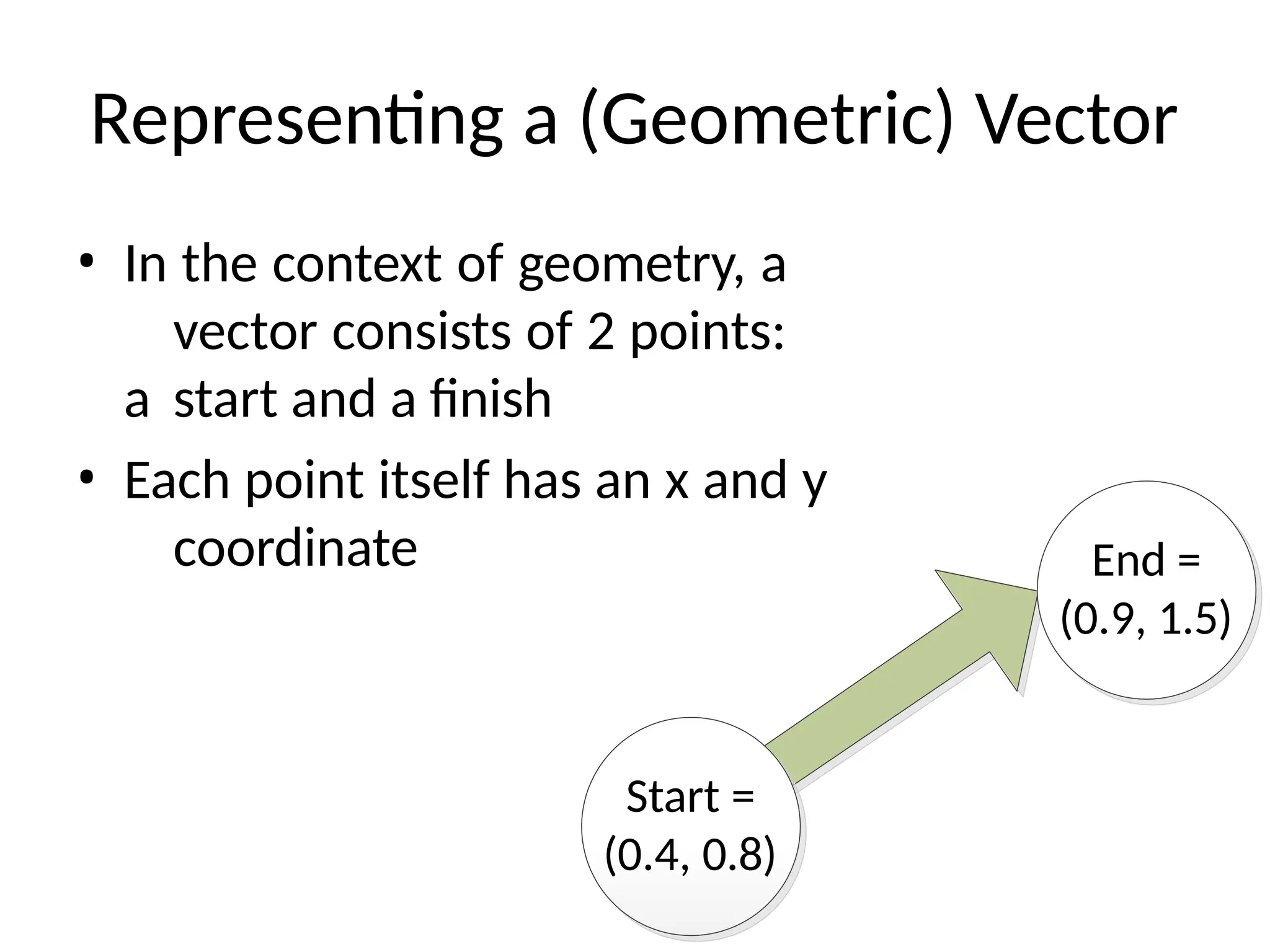 Representing a (Geometric) Vector

• In the context of geometry, a vector consists of 2 points:
a start and a finish

• Each point itself has an x and y coordinate

End = (0.9, 1.5)

Start = (0.4, 0.8)